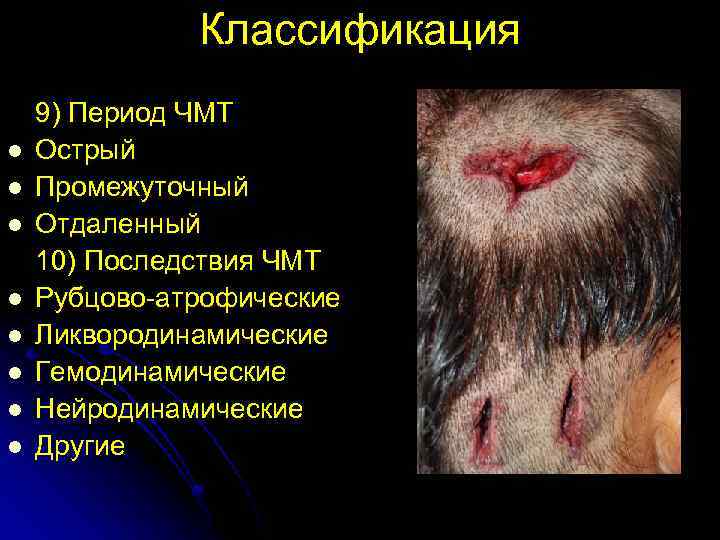 Классификация

9) Период ЧМТ

- Острый
- Промежуточный
- Отдаленный

10) Последствия ЧМТ

- Рубцово-атрофические
- Ликвородинамические
- Гемодинамические
- Нейродинамические
- Другие